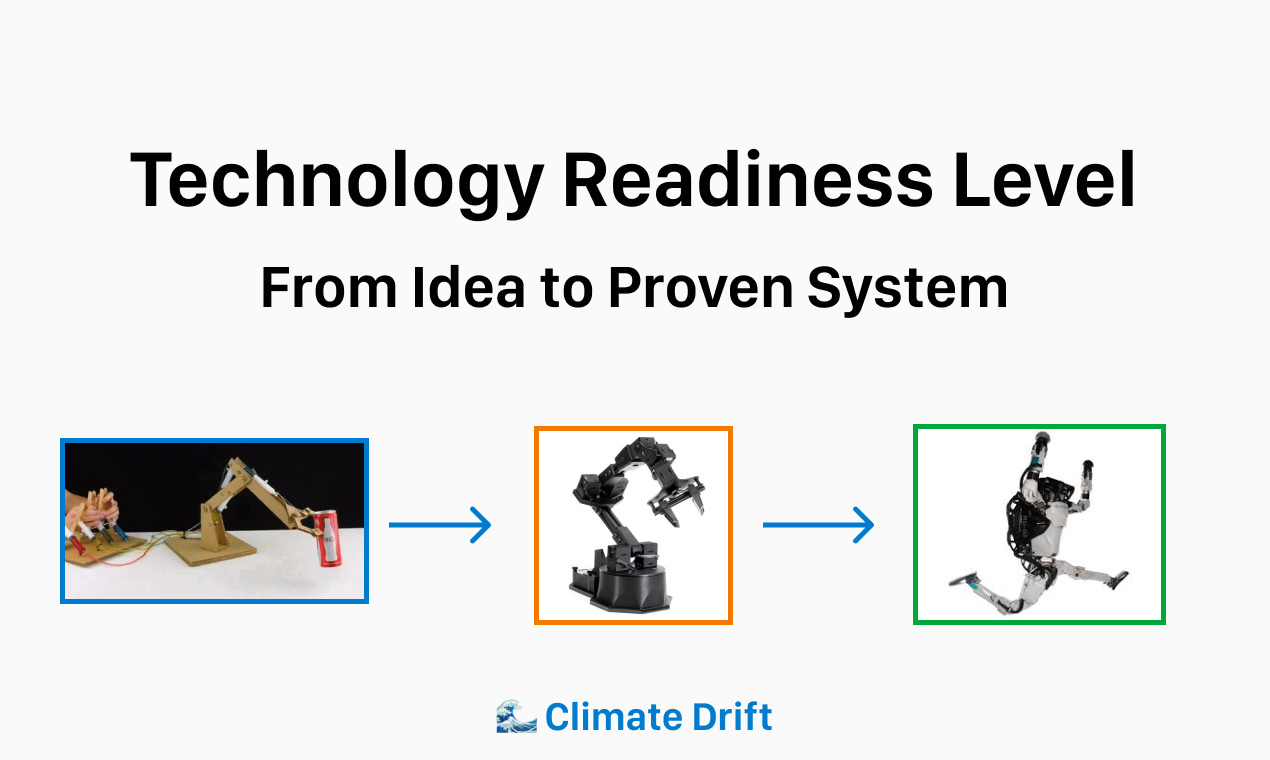 Technology Readiness Level

From Idea to Proven System

🌊 Climate Drift